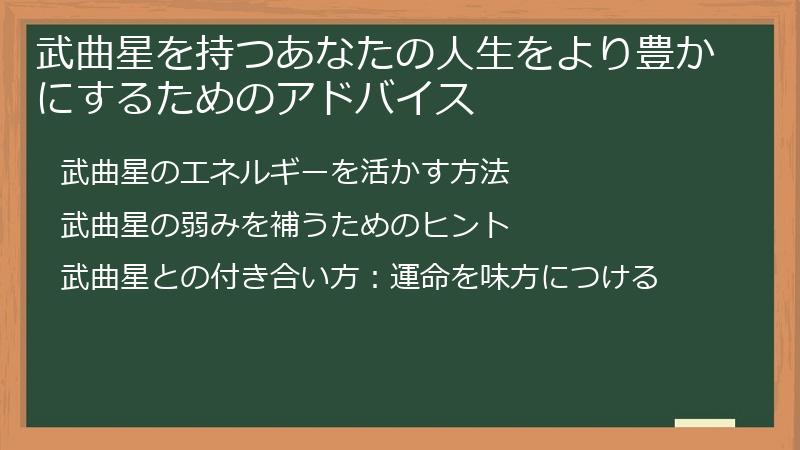 武曲星を持つあなたの人生をより豊かにするためのアドバイス

武曲星のエネルギーを活かす方法

武曲星の弱みを補うためのヒント

武曲星との付き合い方：運命を味方につける